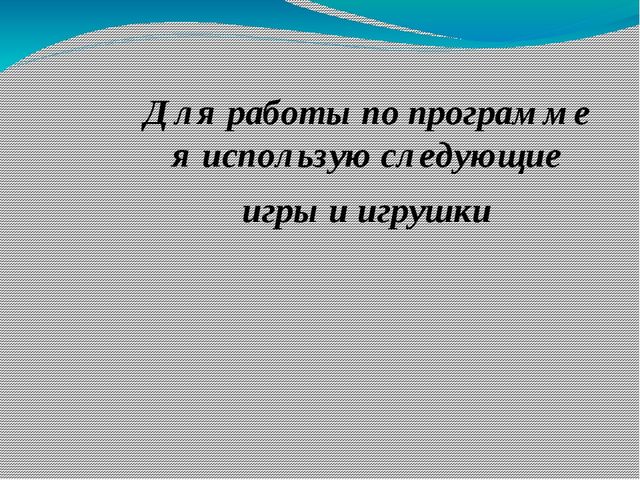 Для работы по программе я использую следующие игры и игрушки